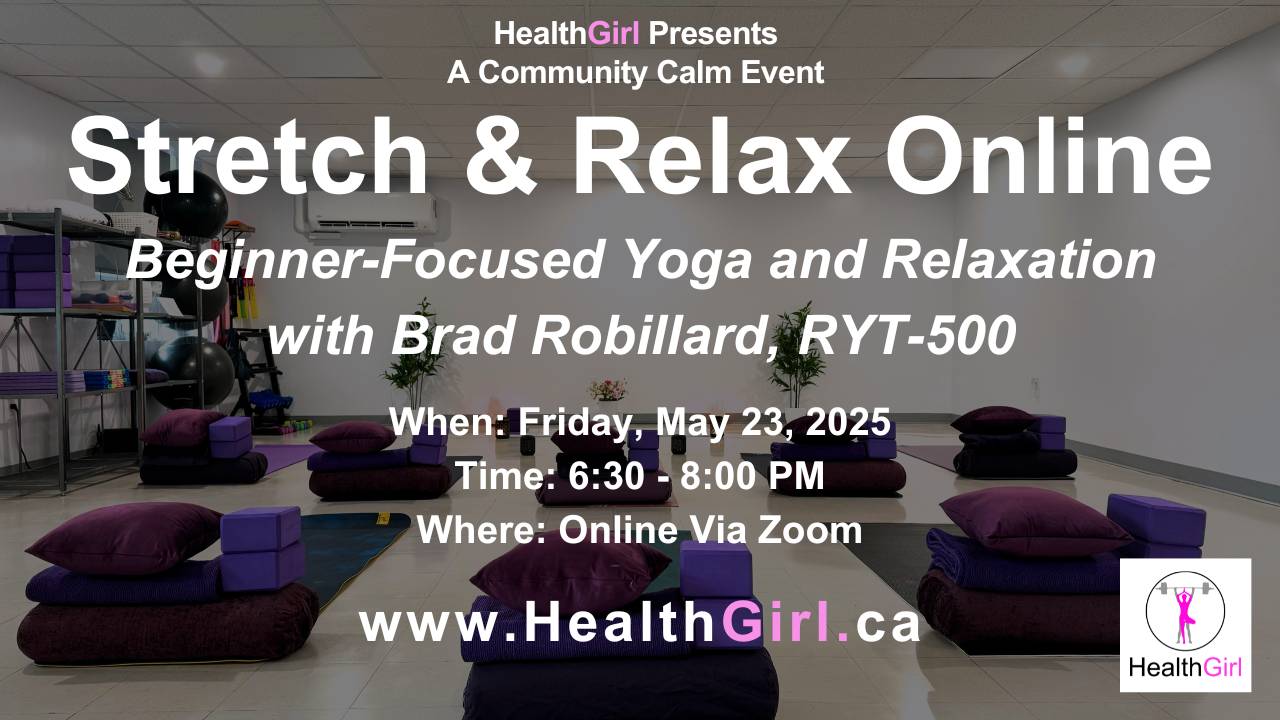 HealthGirl Presents
A Community Calm Event

Stretch & Relax Online

Beginner-Focused Yoga and Relaxation with Brad Robillard, RYT-500

When: Friday, May 23, 2025
Time: 6:30 - 8:00 PM
Where: Online Via Zoom

www.HealthGirl.ca

HealthGirl